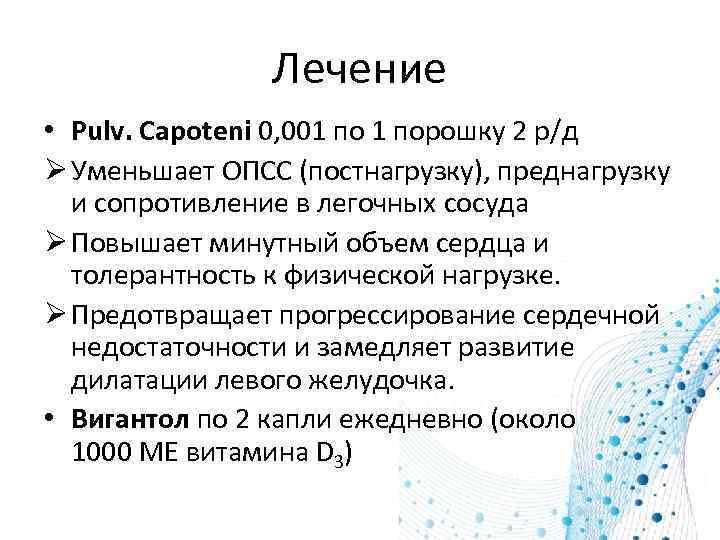 Лечение

• Pulv. Capoteni 0,001 по 1 порошку 2 р/д

➢ Уменьшает ОПСС (постнагрузку), преднагрузку и сопротивление в легочных сосуда

➢ Повышает минутный объем сердца и толерантность к физической нагрузке.

➢ Предотвращает прогрессирование сердечной недостаточности и замедляет развитие дилатации левого желудочка.

• Вигантол по 2 капли ежедневно (около 1000 МЕ витамина $D_3$)